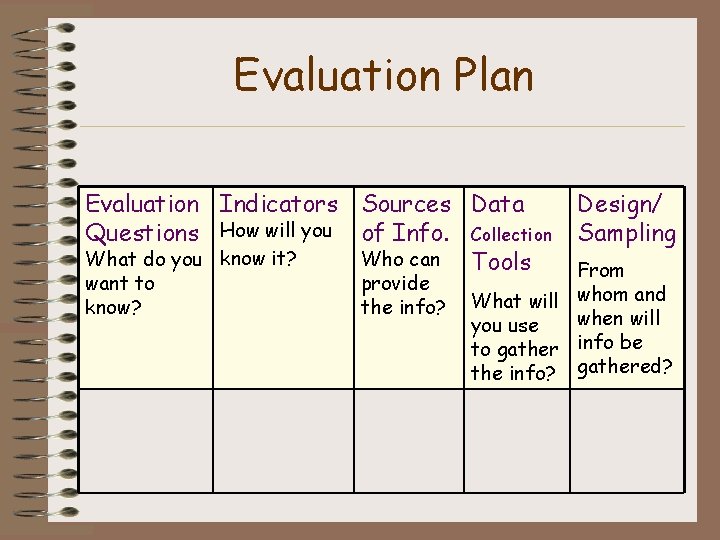 Evaluation Plan

| Evaluation Questions What do you want to know? | Indicators How will you know it? | Sources of Info. Who can provide the info? | Data Collection Tools What will you use to gather the info? | Design/ Sampling From whom and when will info be gathered? |
|---|---|---|---|---|
| | | | | |